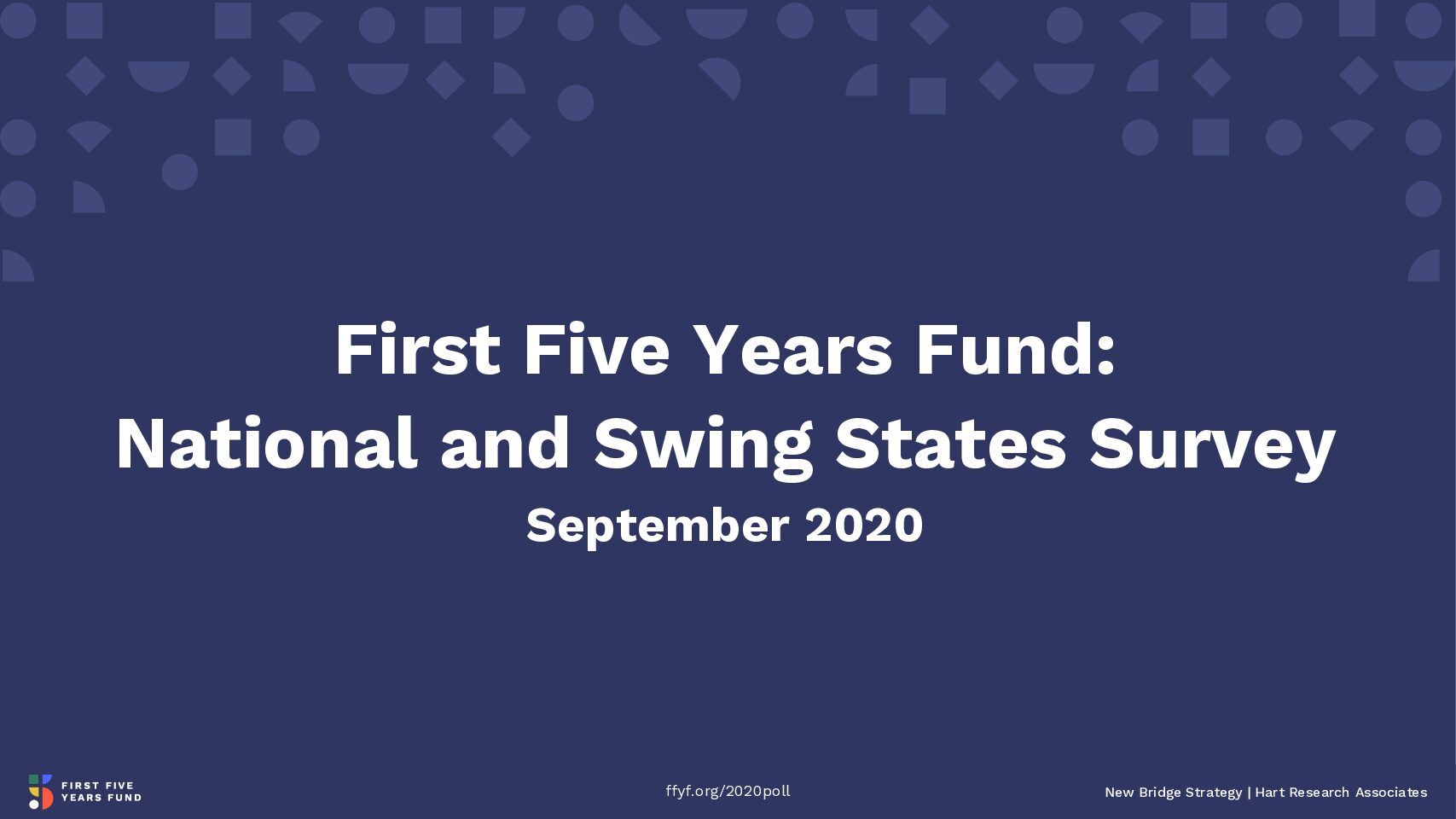 First Five Years Fund:
National and Swing States Survey
September 2020

FIRST FIVE
YEARS FUND

ffyf.org/2020poll

New Bridge Strategy | Hart Research Associates